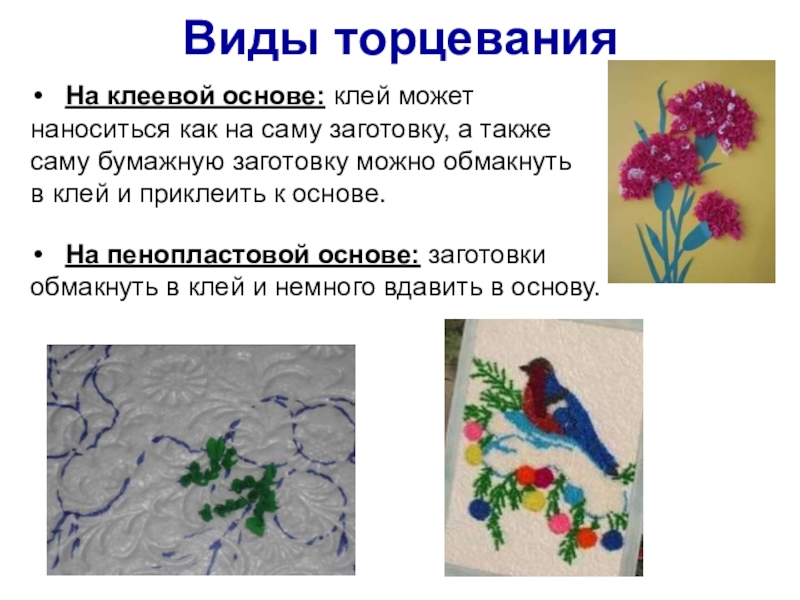 Виды торцевания

• На клеевой основе: клей может наноситься как на саму заготовку, а также саму бумажную заготовку можно обмакнуть в клей и приклеить к основе.

• На пенопластовой основе: заготовки обмакнуть в клей и немного вдавить в основу.